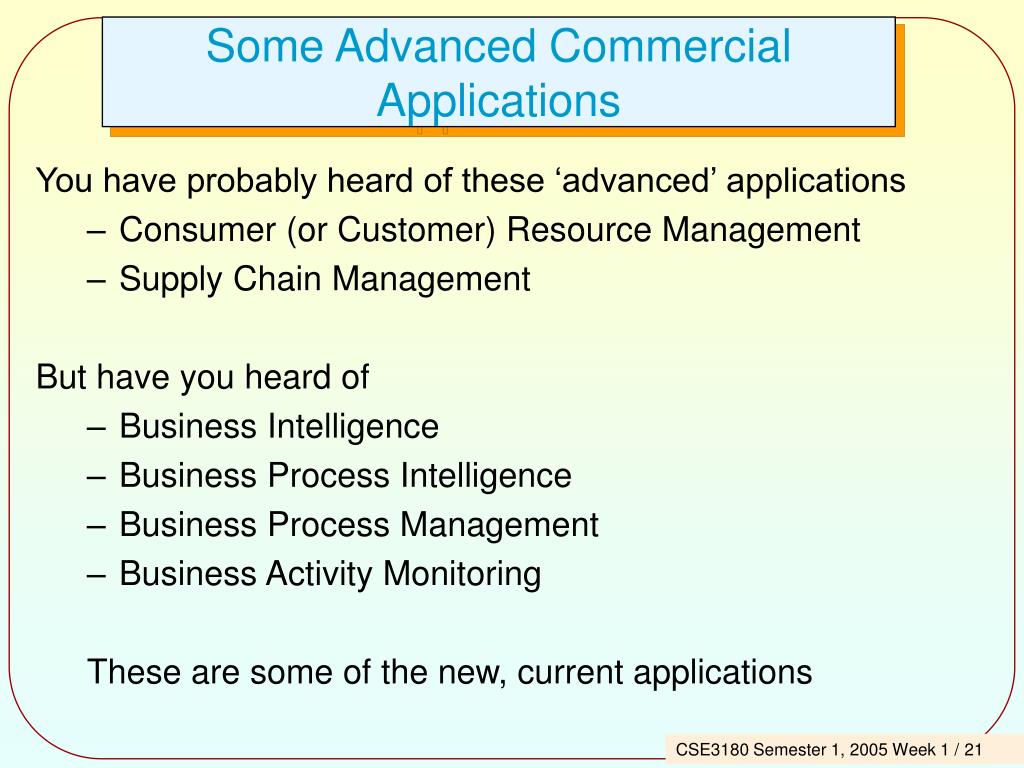 Some Advanced Commercial Applications

You have probably heard of these ‘advanced’ applications
– Consumer (or Customer) Resource Management
– Supply Chain Management

But have you heard of
– Business Intelligence
– Business Process Intelligence
– Business Process Management
– Business Activity Monitoring

These are some of the new, current applications

CSE3180 Semester 1, 2005 Week 1 / 21